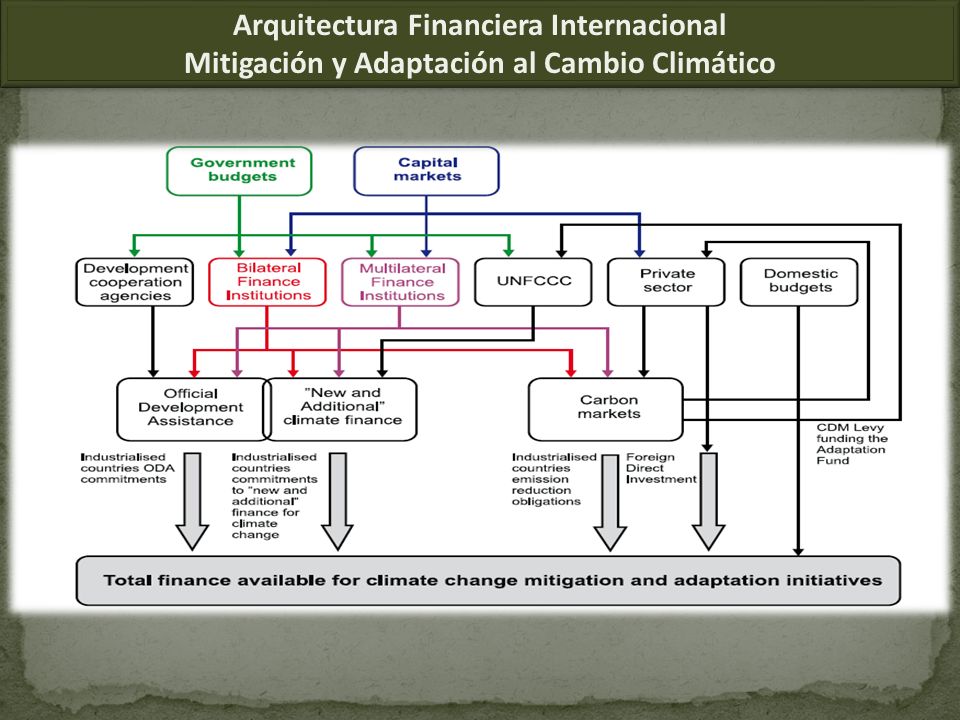 Arquitectura Financiera Internacional
Mitigación y Adaptación al Cambio Climático

Government budgets

Capital markets

Development cooperation agencies

Bilateral Finance Institutions

Multilateral Finance Institutions

UNFCCC

Private sector

Domestic budgets

Official Development Assistance

"New and Additional" climate finance

Carbon markets

CDM Levy funding the Adaptation Fund

Industrialised countries ODA commitments

Industrialised countries commitments to "new and additional" finance for climate change

Industrialised countries emission reduction obligations

Foreign Direct Investment

Total finance available for climate change mitigation and adaptation initiatives